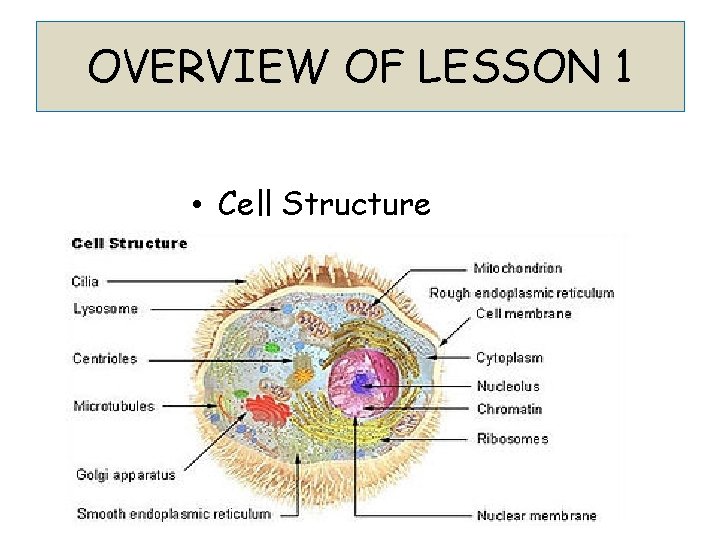 OVERVIEW OF LESSON 1

• Cell Structure

Cell Structure

Cilia

Lysosome

Centrioles

Microtubules

Golgi apparatus

Smooth endoplasmic reticulum

Mitochondrion

Rough endoplasmic reticulum

Cell membrane

Cytoplasm

Nucleolus

Chromatin

Ribosomes

Nuclear membrane